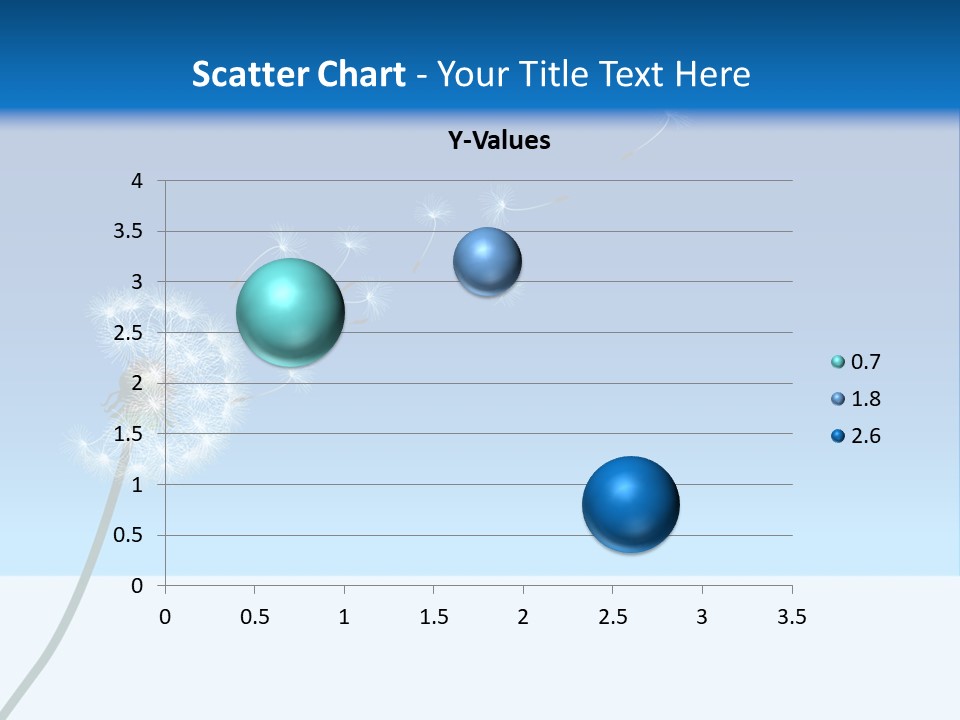 Scatter Chart - Your Title Text Here

Y-Values

4
3.5
3
2.5
2
1.5
1
0.5
0

0 0.5 1 1.5 2 2.5 3 3.5

0.7
1.8
2.6